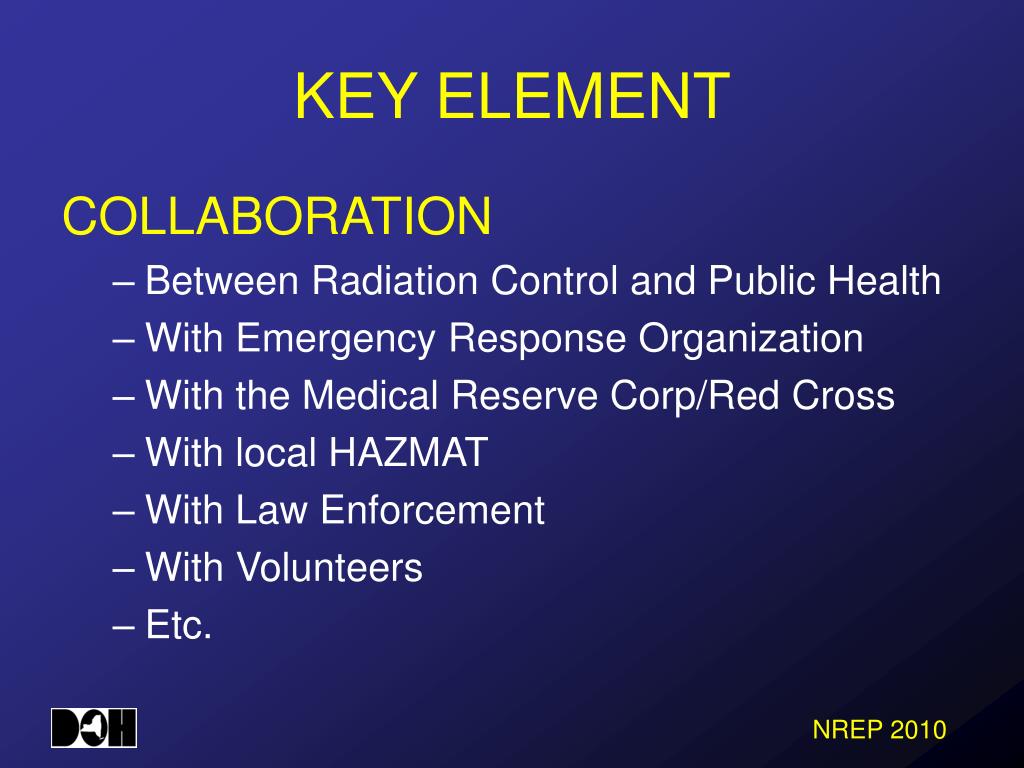 KEY ELEMENT

COLLABORATION

– Between Radiation Control and Public Health
– With Emergency Response Organization
– With the Medical Reserve Corp/Red Cross
– With local HAZMAT
– With Law Enforcement
– With Volunteers
– Etc.

DOH

NREP 2010